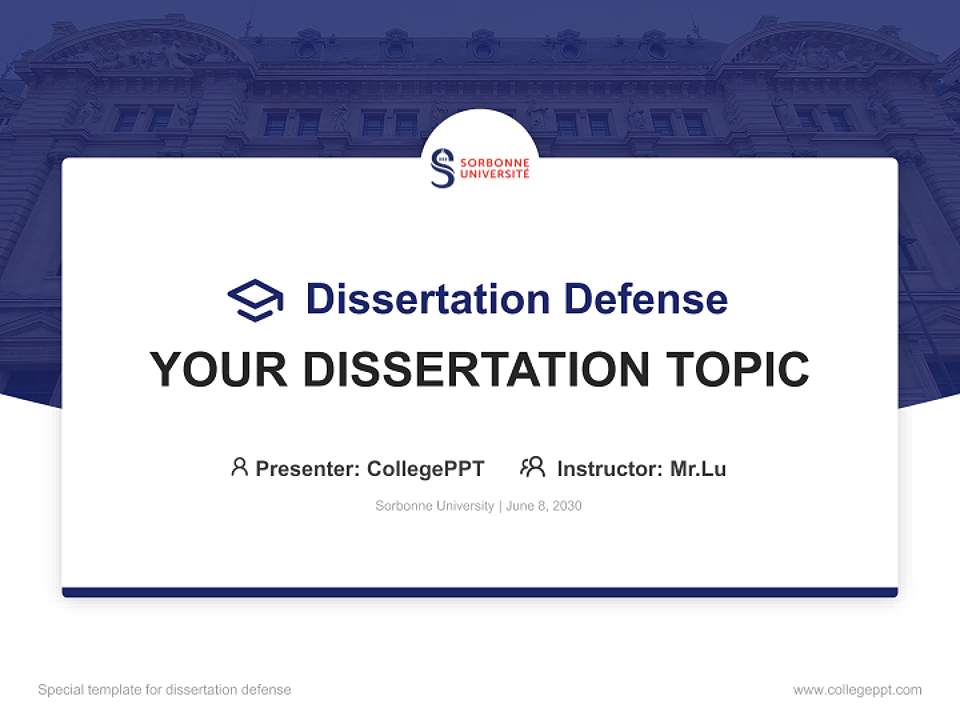 SORBONNE UNIVERSITÉ

Dissertation Defense

YOUR DISSERTATION TOPIC

Presenter: CollegePPT Instructor: Mr.Lu

Sorbonne University | June 8, 2030

Special template for dissertation defense

www.collegeppt.com